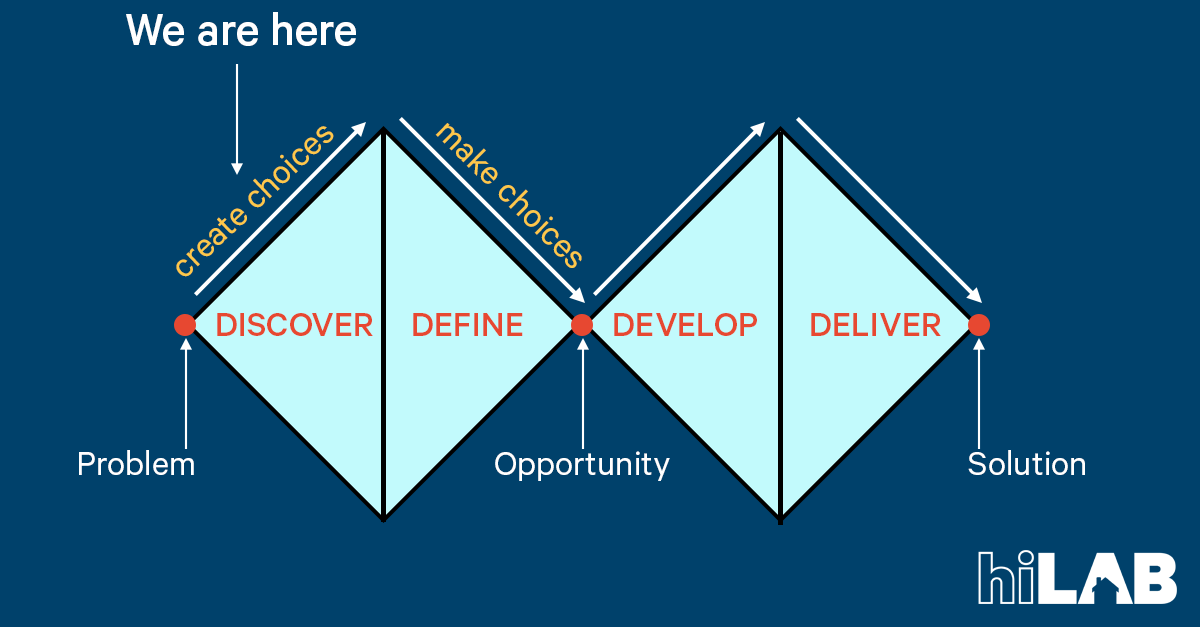 We are here

create choices

make choices

DISCOVER

DEFINE

DEVELOP

DELIVER

Problem

Opportunity

Solution

hiLAB